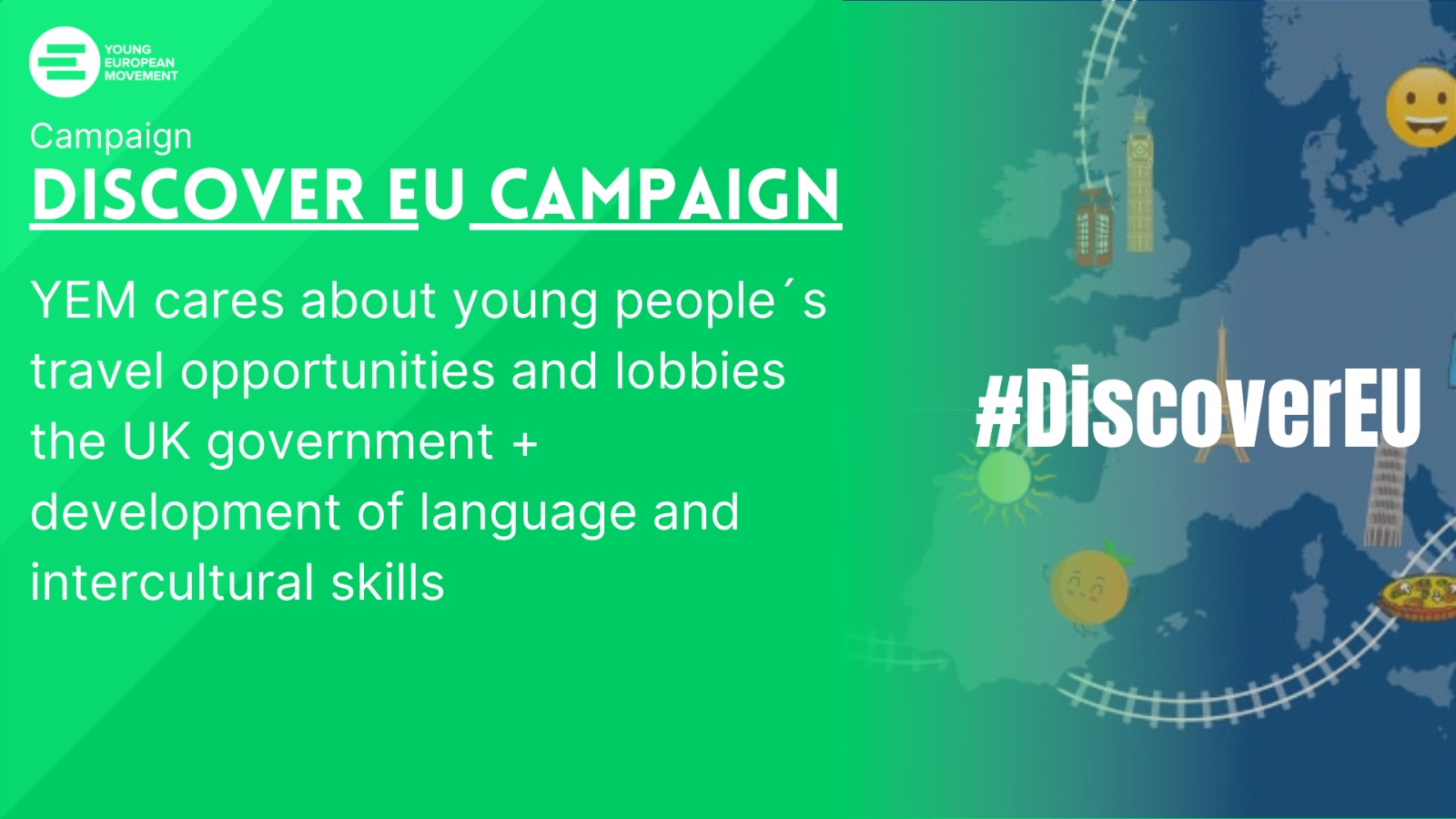 YOUNG EUROPEAN MOVEMENT

Campaign

DISCOVER EU CAMPAIGN

YEM cares about young people´s travel opportunities and lobbies the UK government + development of language and intercultural skills

#DiscoverEU